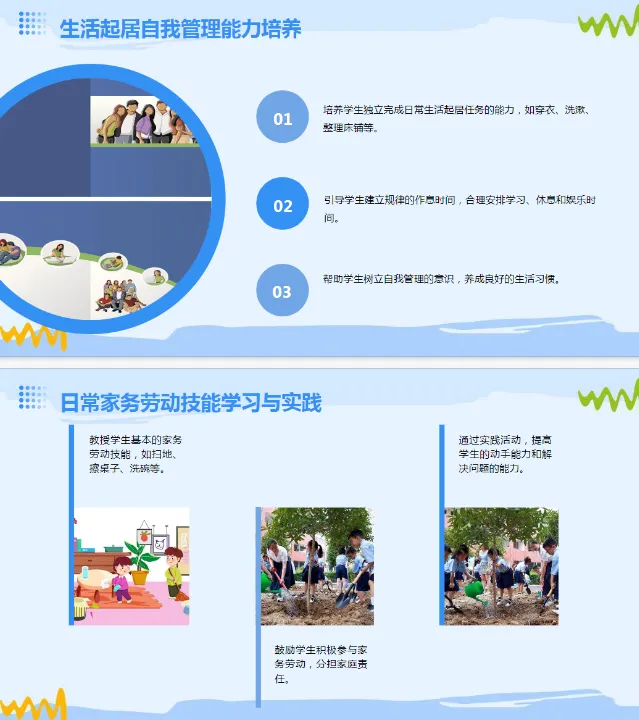 生活起居自我管理能力培养

01

培养学生独立完成日常生活起居任务的能力，如穿衣、洗漱、整理床铺等。

02

引导学生建立规律的作息时间，合理安排学习、休息和娱乐时间。

03

帮助学生树立自我管理的意识，养成良好的生活习惯。

日常家务劳动技能学习与实践

教授学生基本的家务劳动技能，如扫地、擦桌子、洗碗等。

鼓励学生积极参与家务劳动，分担家庭责任。

通过实践活动，提高学生的动手能力和解决问题的能力。